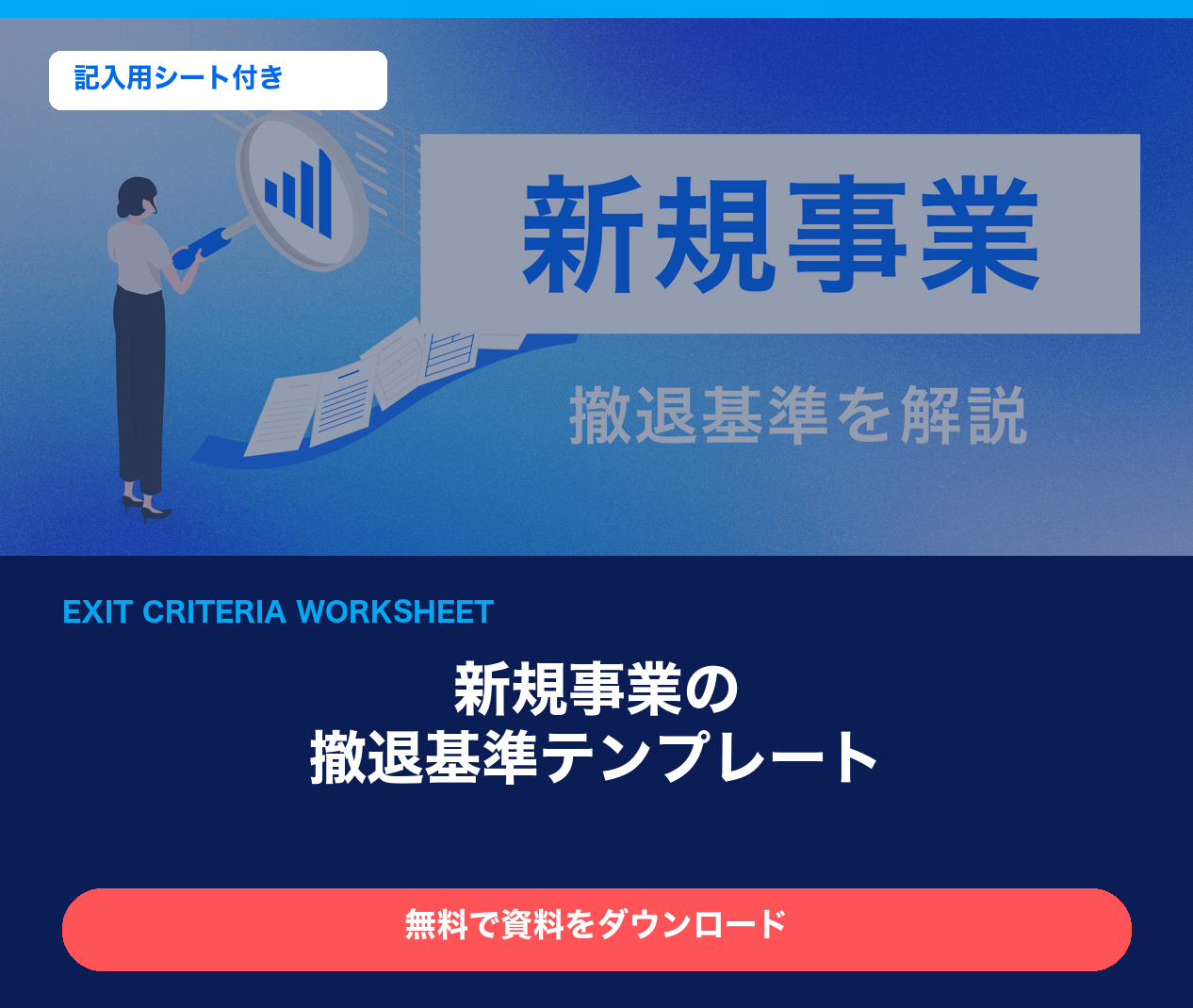 記入用シート付き

新規事業

撤退基準を解説

EXIT CRITERIA WORKSHEET

新規事業の
撤退基準テンプレート

無料で資料をダウンロード